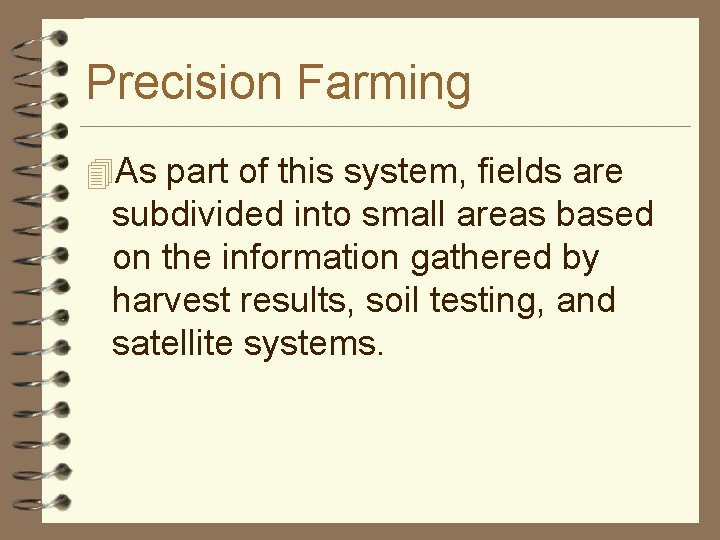 Precision Farming

As part of this system, fields are subdivided into small areas based on the information gathered by harvest results, soil testing, and satellite systems.